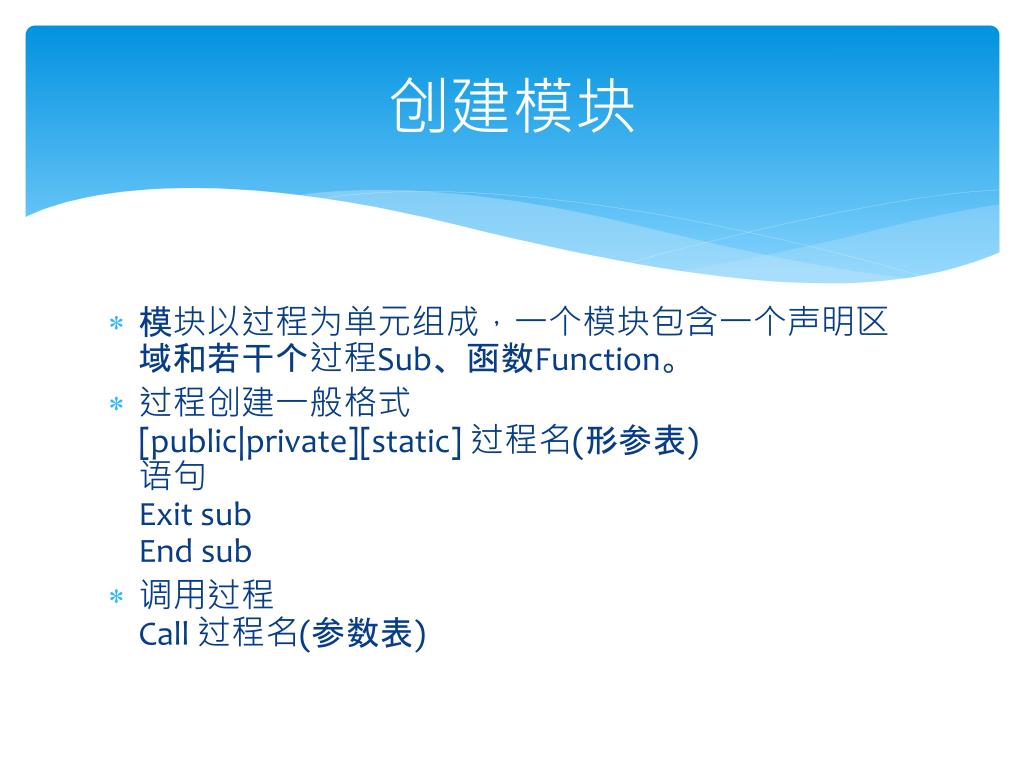 创建模块

* 模块以过程为单元组成，一个模块包含一个声明区域和若干个过程Sub、函数Function。
* 过程创建一般格式
[public|private][static] 过程名(形参表)
语句
Exit sub
End sub
* 调用过程
Call 过程名(参数表)